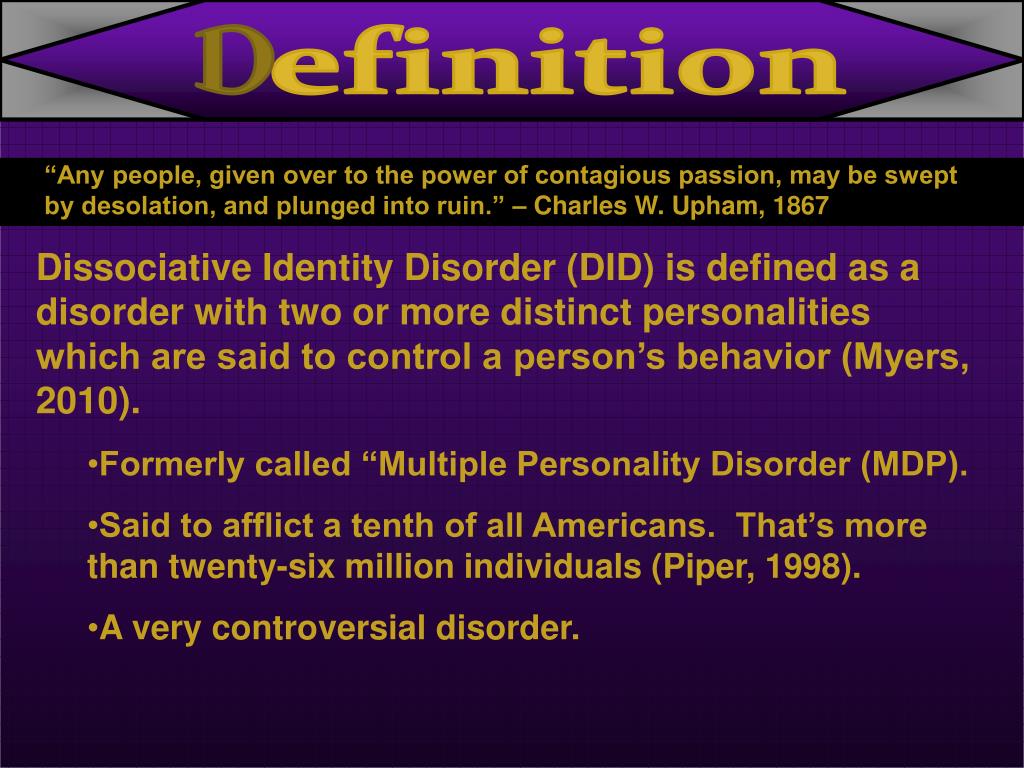 Definition

“Any people, given over to the power of contagious passion, may be swept by desolation, and plunged into ruin.” – Charles W. Upham, 1867

Dissociative Identity Disorder (DID) is defined as a disorder with two or more distinct personalities which are said to control a person’s behavior (Myers, 2010).

•Formerly called “Multiple Personality Disorder (MDP).

•Said to afflict a tenth of all Americans. That’s more than twenty-six million individuals (Piper, 1998).

•A very controversial disorder.